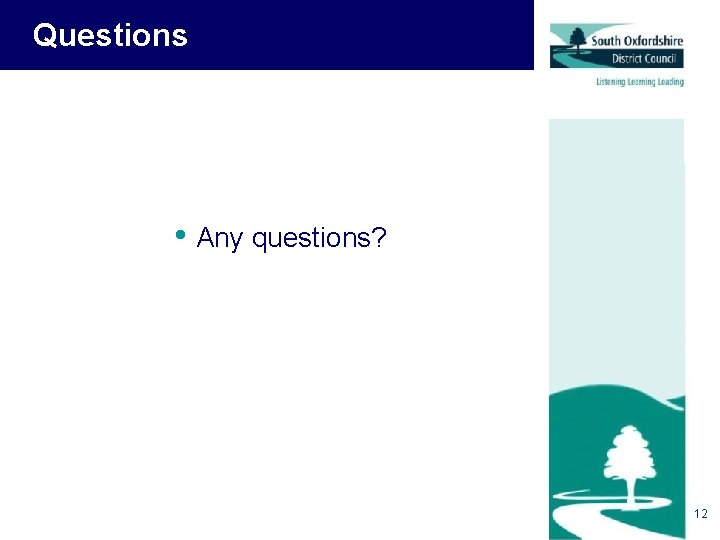 Questions

South Oxfordshire District Council

Listening Learning Leading

• Any questions?

12